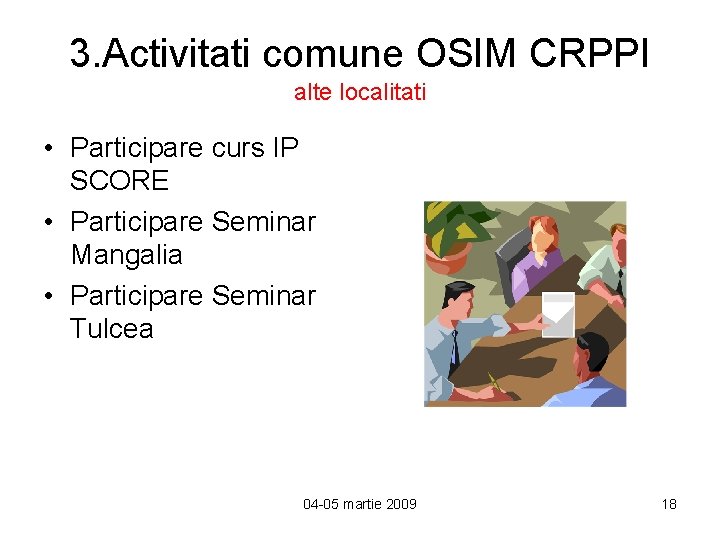 3.Activitati comune OSIM CRPPI

alte localitati

• Participare curs IP SCORE
• Participare Seminar Mangalia
• Participare Seminar Tulcea

04-05 martie 2009

18